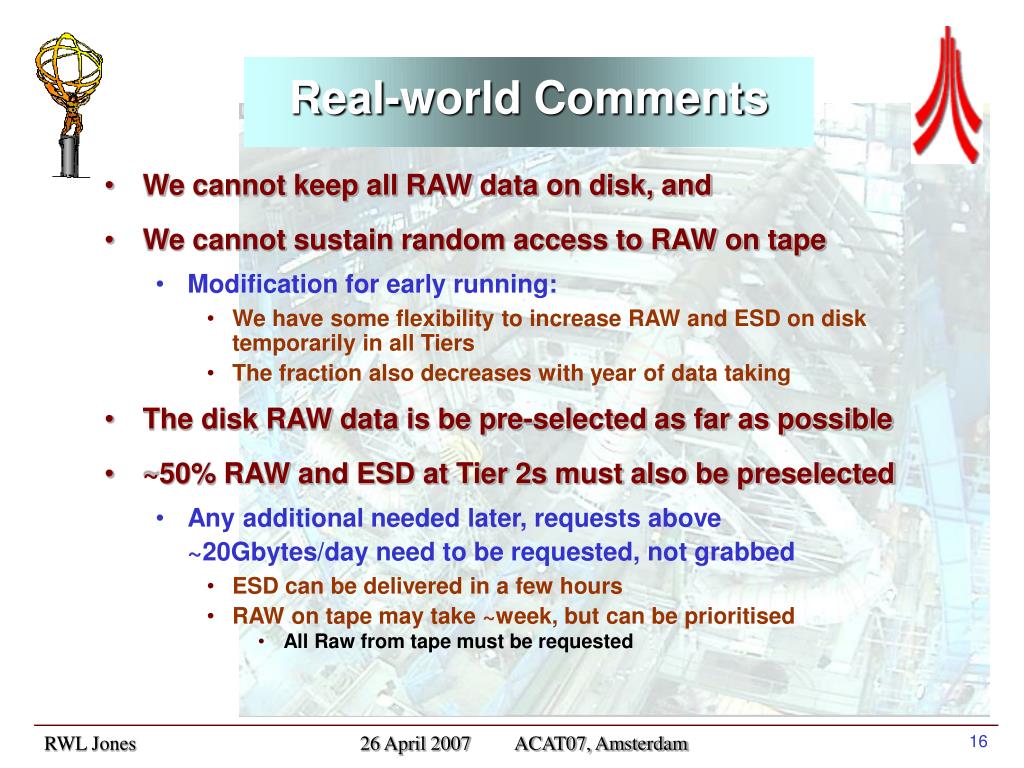 Real-world Comments

• We cannot keep all RAW data on disk, and

• We cannot sustain random access to RAW on tape

• Modification for early running:

• We have some flexibility to increase RAW and ESD on disk temporarily in all Tiers

• The fraction also decreases with year of data taking

• The disk RAW data is be pre-selected as far as possible

• ~50% RAW and ESD at Tier 2s must also be preselected

• Any additional needed later, requests above ~20Gbytes/day need to be requested, not grabbed

• ESD can be delivered in a few hours

• RAW on tape may take ~week, but can be prioritised

• All Raw from tape must be requested

RWL Jones 26 April 2007 ACAT07, Amsterdam 16